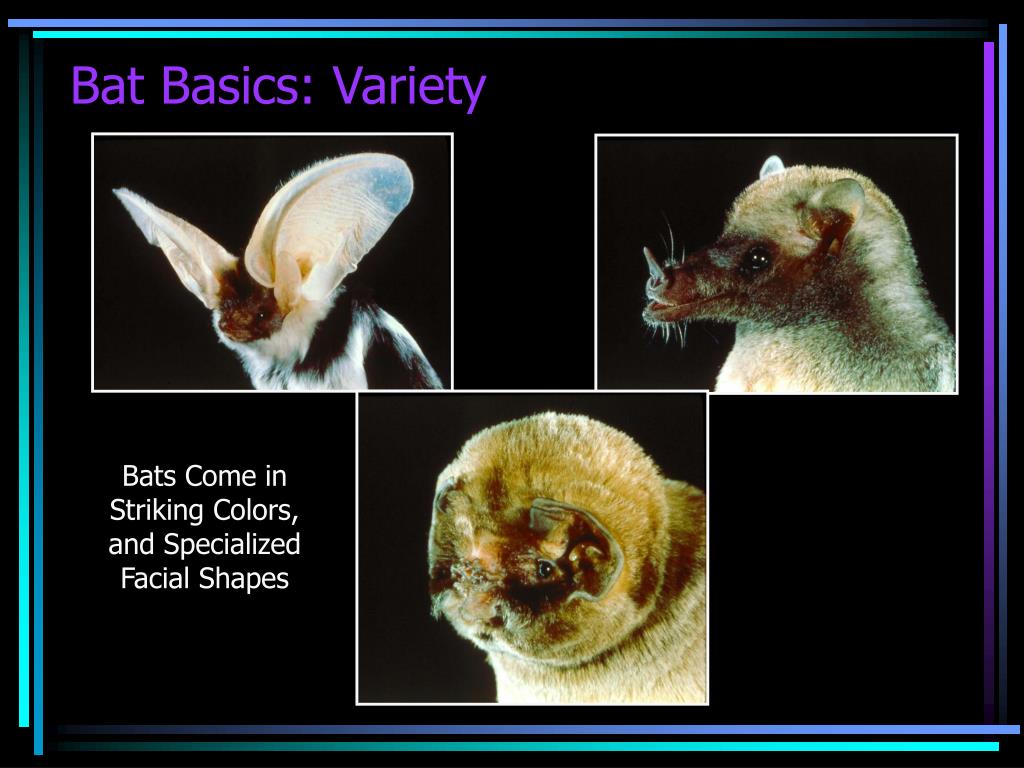 Bat Basics: Variety

Bats Come in Striking Colors, and Specialized Facial Shapes